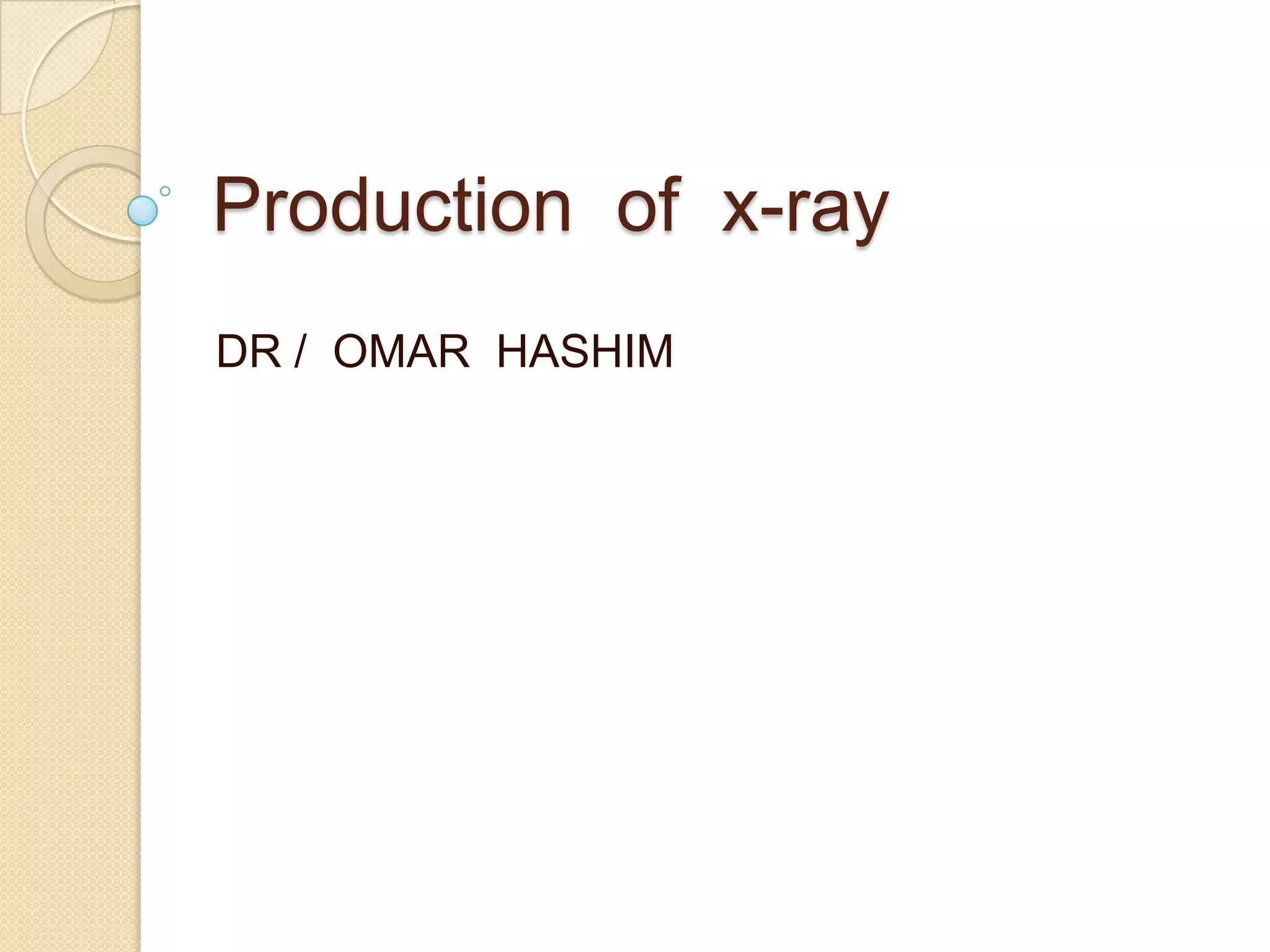 Production of x-ray

DR / OMAR HASHIM